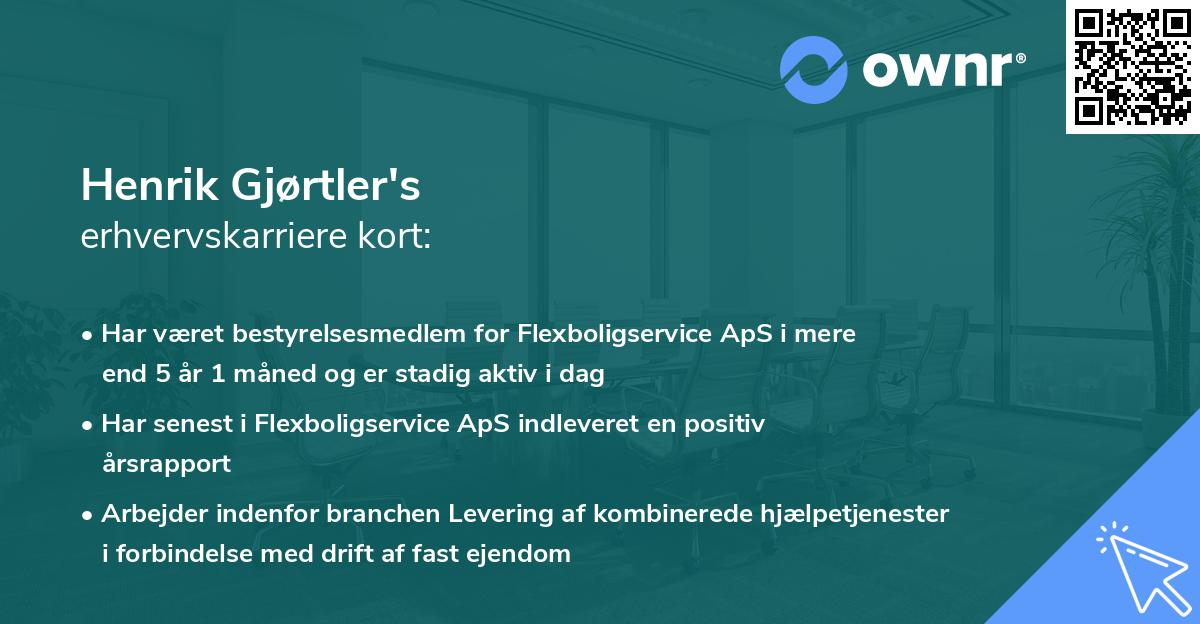 ownr®

Henrik Gjørtler's
erhvervskarriere kort:

• Har været bestyrelsesmedlem for Flexboligservice ApS i mere end 5 år 1 måned og er stadig aktiv i dag

• Har senest i Flexboligservice ApS indleveret en positiv årsrapport

• Arbejder indenfor branchen Levering af kombinerede hjælpetjenester i forbindelse med drift af fast ejendom